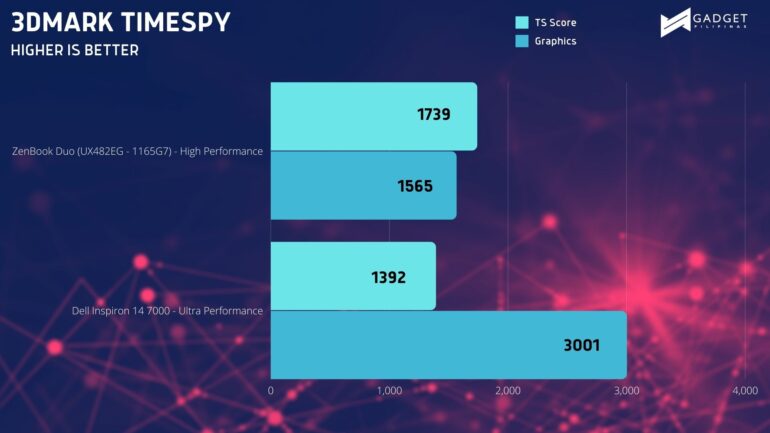 3DMARK TIMESPY
HIGHER IS BETTER

TS Score
Graphics

GADGET PILIPINAS

ZenBook Duo (UX482EG - 1165G7) - High Performance
1739
1565

Dell Inspiron 14 7000 - Ultra Performance
1392
3001

0
1,000
2,000
3,000
4,000